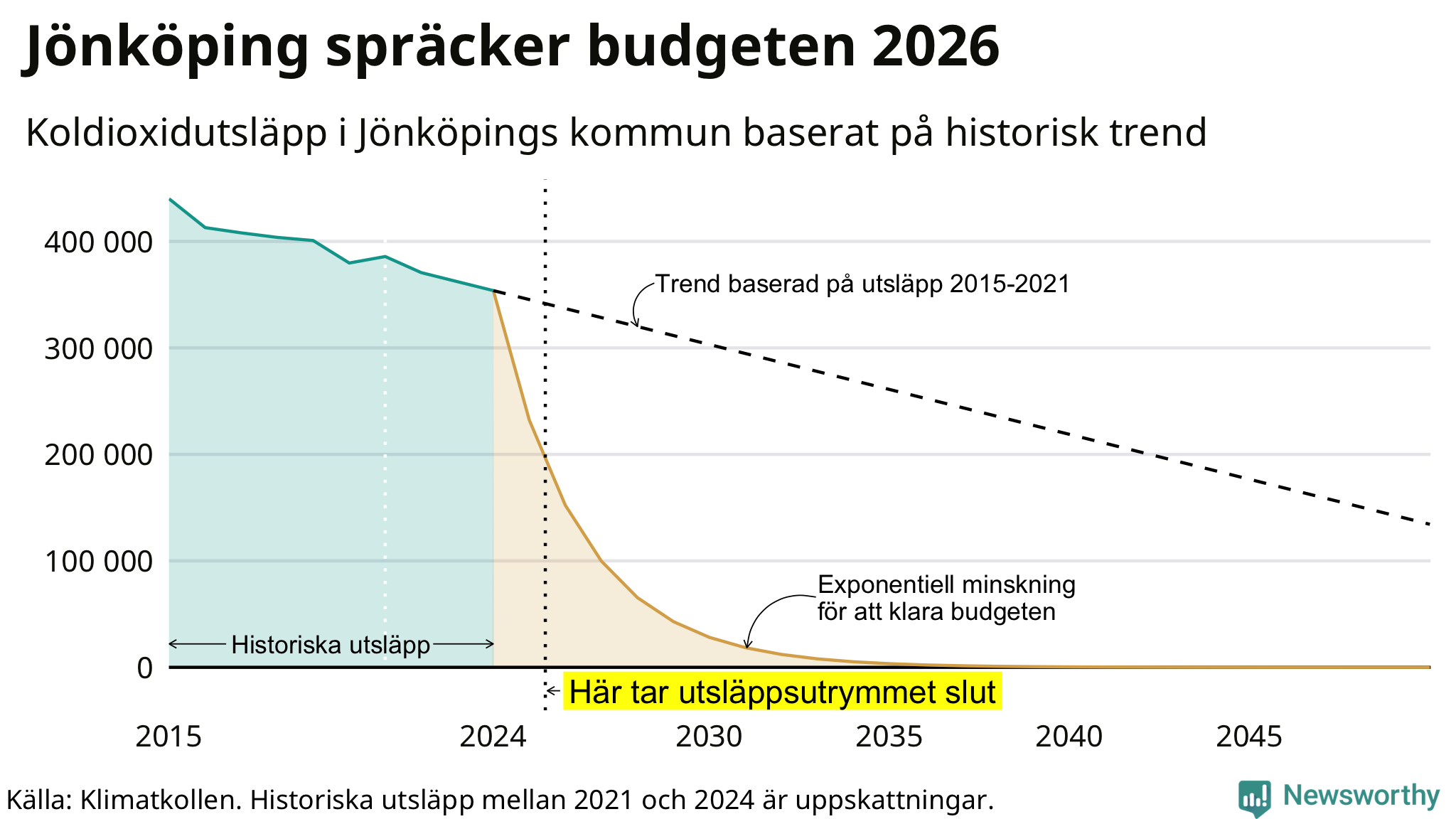 Jönköping spräcker budgeten 2026

Koldioxidutsläpp i Jönköpings kommun baserat på historisk trend

400 000
300 000
200 000
100 000
0

Trend baserad på utsläpp 2015-2021

Exponentiell minskning för att klara budgeten

Historiska utsläpp

Här tar utsläppsutrymmet slut

2015
2024
2030
2035
2040
2045

Källa: Klimatkollen. Historiska utsläpp mellan 2021 och 2024 är uppskattningar.

Newsworthy